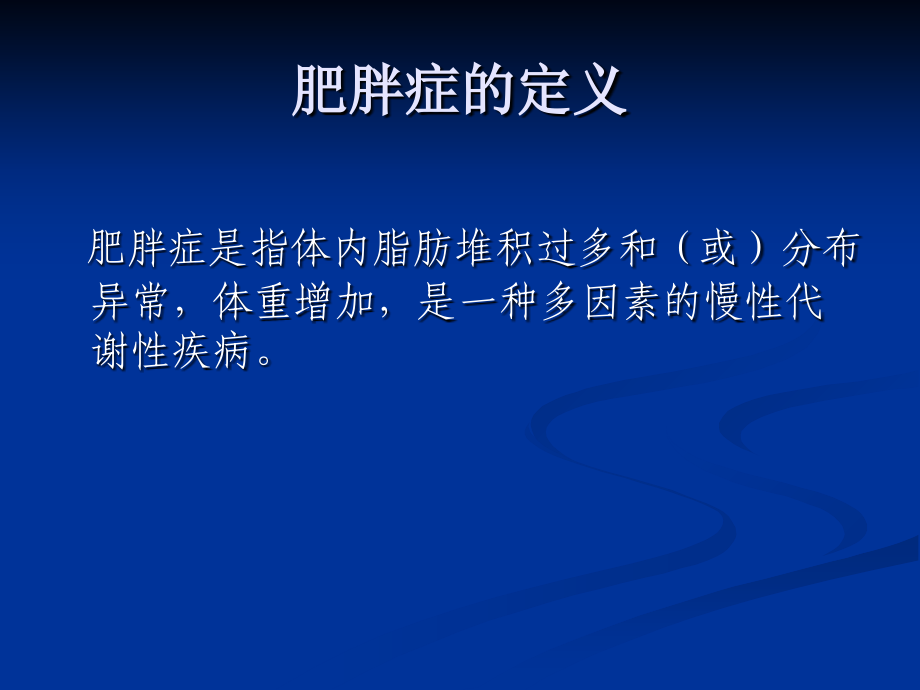 肥胖症的定义

肥胖症是指体内脂肪堆积过多和（或）分布异常，体重增加，是一种多因素的慢性代谢性疾病。